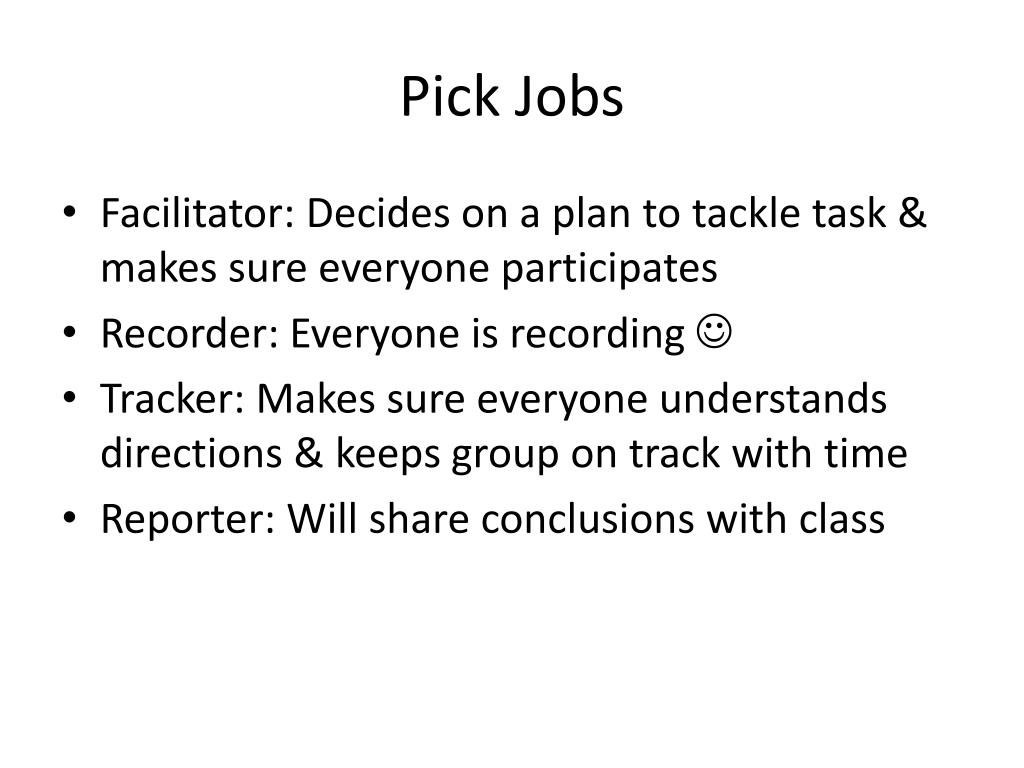 Pick Jobs

• Facilitator: Decides on a plan to tackle task & makes sure everyone participates
• Recorder: Everyone is recording ☺
• Tracker: Makes sure everyone understands directions & keeps group on track with time
• Reporter: Will share conclusions with class